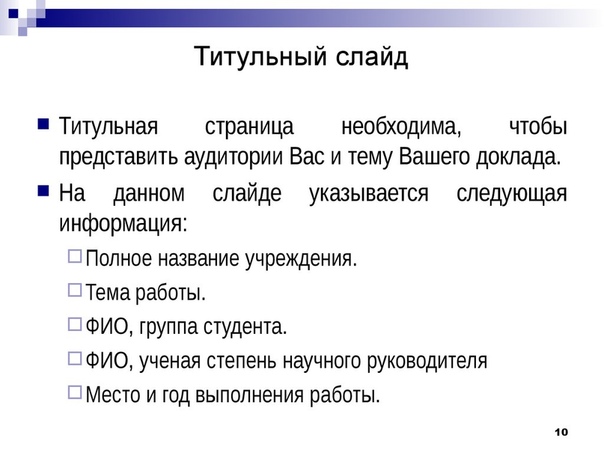 Титульный слайд

Титульная страница необходима, чтобы представить аудитории Вас и тему Вашего доклада.

На данном слайде указывается следующая информация:

Полное название учреждения.

Тема работы.

ФИО, группа студента.

ФИО, ученая степень научного руководителя

Место и год выполнения работы.

10